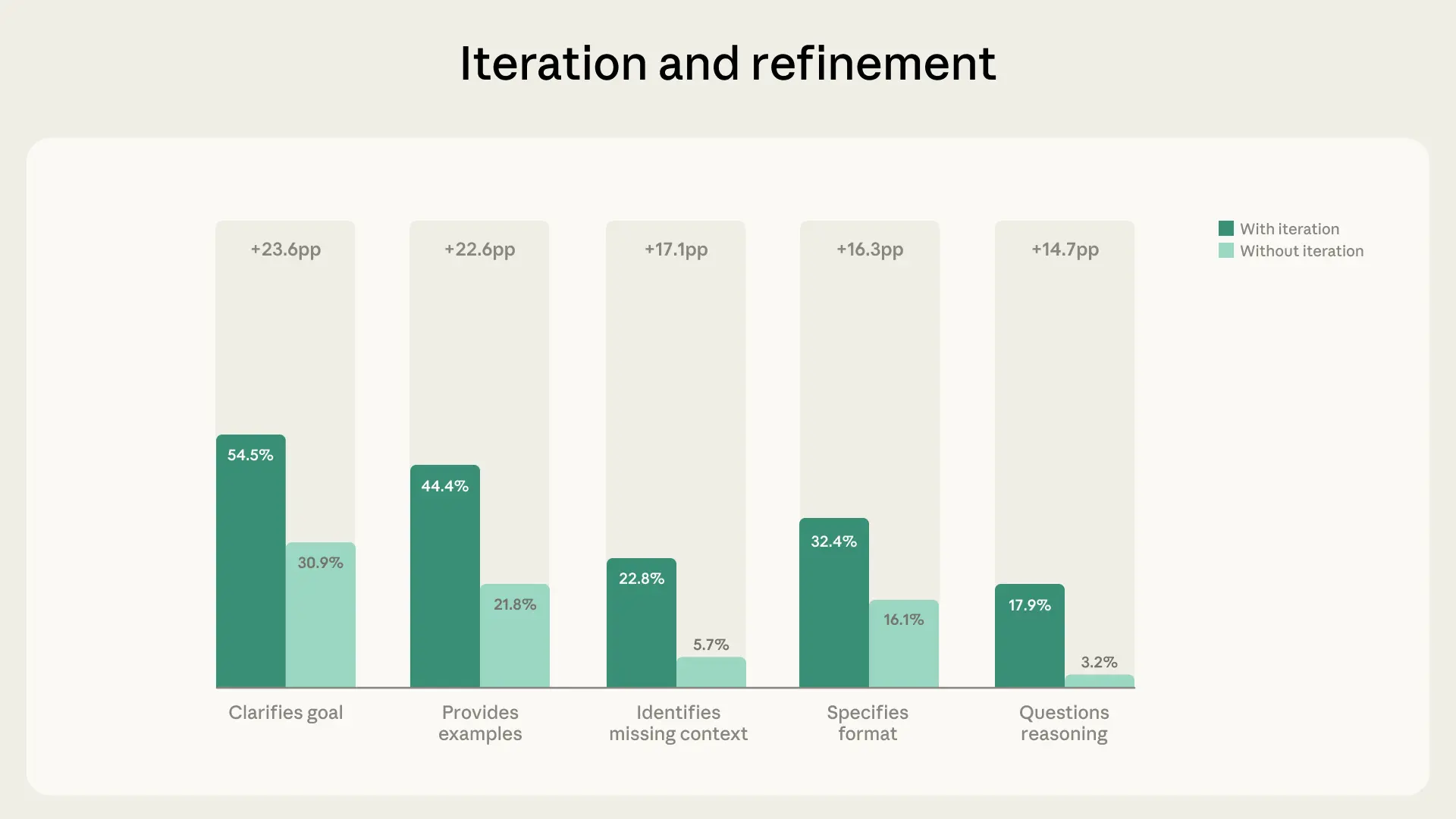 Iteration and refinement

With iteration
Without iteration

+23.6pp
54.5%
30.9%
Clarifies goal

+22.6pp
44.4%
21.8%
Provides examples

+17.1pp
22.8%
5.7%
Identifies missing context

+16.3pp
32.4%
16.1%
Specifies format

+14.7pp
17.9%
3.2%
Questions reasoning